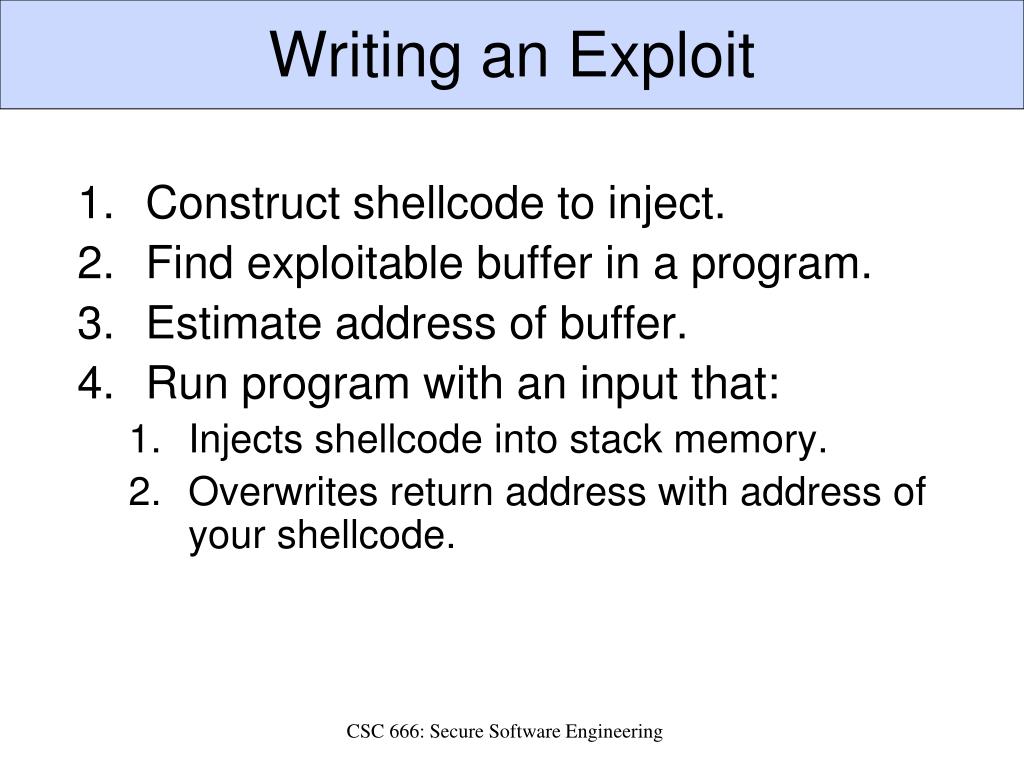 Writing an Exploit

1. Construct shellcode to inject.
2. Find exploitable buffer in a program.
3. Estimate address of buffer.
4. Run program with an input that:
   1. Injects shellcode into stack memory.
   2. Overwrites return address with address of your shellcode.

CSC 666: Secure Software Engineering